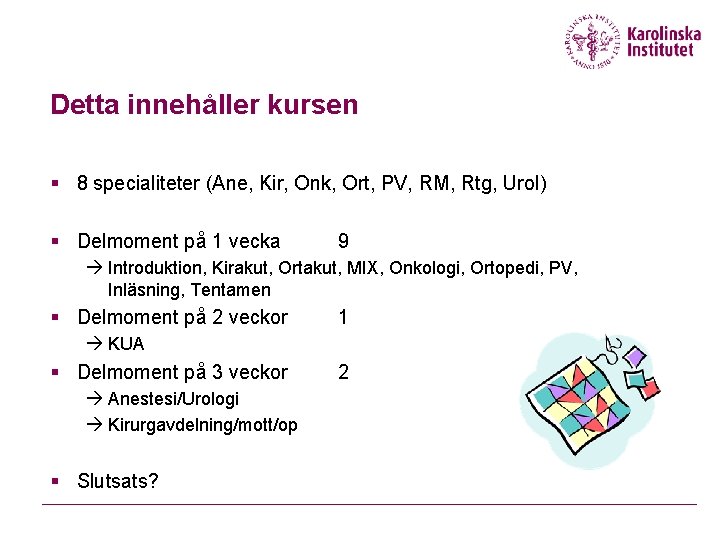 KAROLINSKA INSTITUTET ANNO 1810

Karolinska Institutet

Detta innehåller kursen

▪ 8 specialiteter (Ane, Kir, Onk, Ort, PV, RM, Rtg, Urol)

▪ Delmoment på 1 vecka 9

→ Introduktion, Kirakut, Ortakut, MIX, Onkologi, Ortopedi, PV, Inläsning, Tentamen

▪ Delmoment på 2 veckor 1

→ KUA

▪ Delmoment på 3 veckor 2

→ Anestesi/Urologi

→ Kirurgavdelning/mott/op

▪ Slutsats?